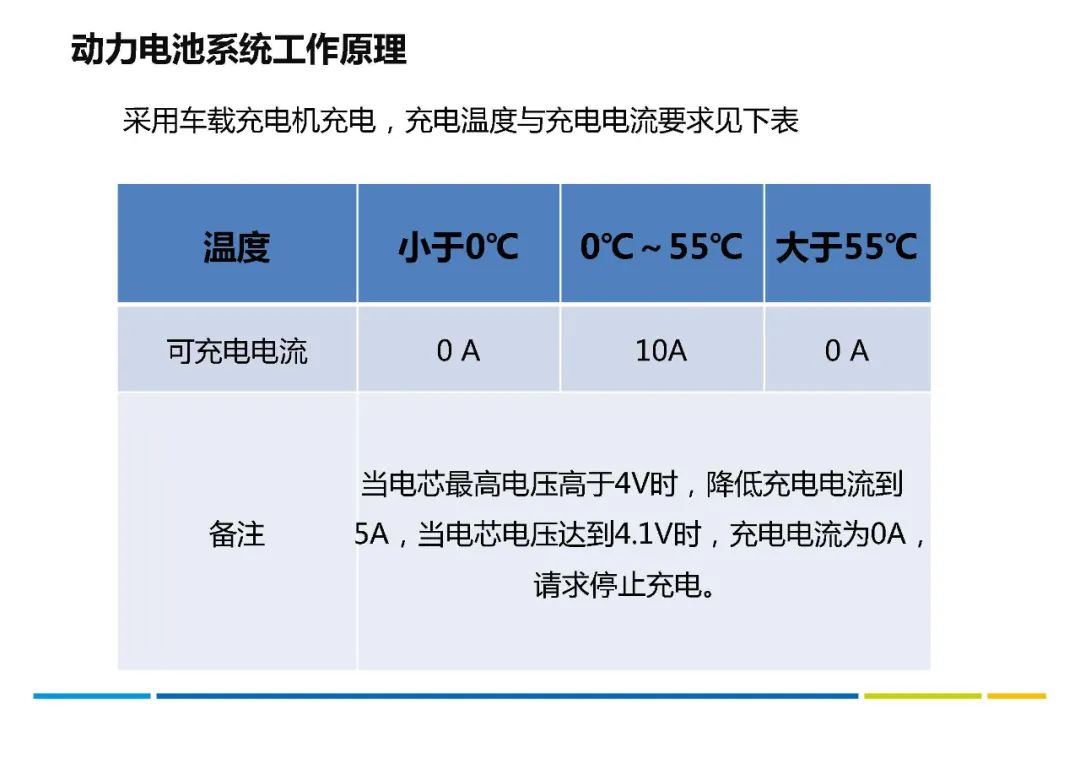 动力电池系统工作原理

采用车载充电机充电，充电温度与充电电流要求见下表

| 温度 | 小于0℃ | 0℃～55℃ | 大于55℃ |
|---|---|---|---|
| 可充电电流 | 0 A | 10A | 0 A |
| 备注 | 当电芯最高电压高于4V时，降低充电电流到5A，当电芯电压达到4.1V时，充电电流为0A，请求停止充电。 | | |